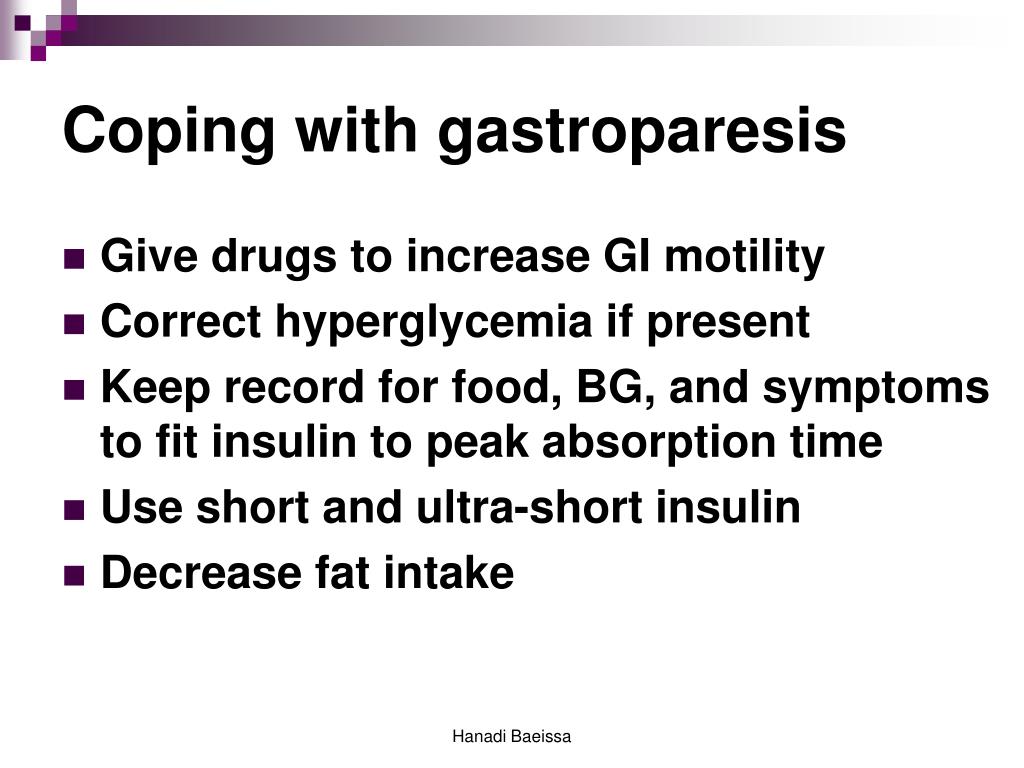 Coping with gastroparesis

- Give drugs to increase GI motility
- Correct hyperglycemia if present
- Keep record for food, BG, and symptoms to fit insulin to peak absorption time
- Use short and ultra-short insulin
- Decrease fat intake

Hanadi Baeissa